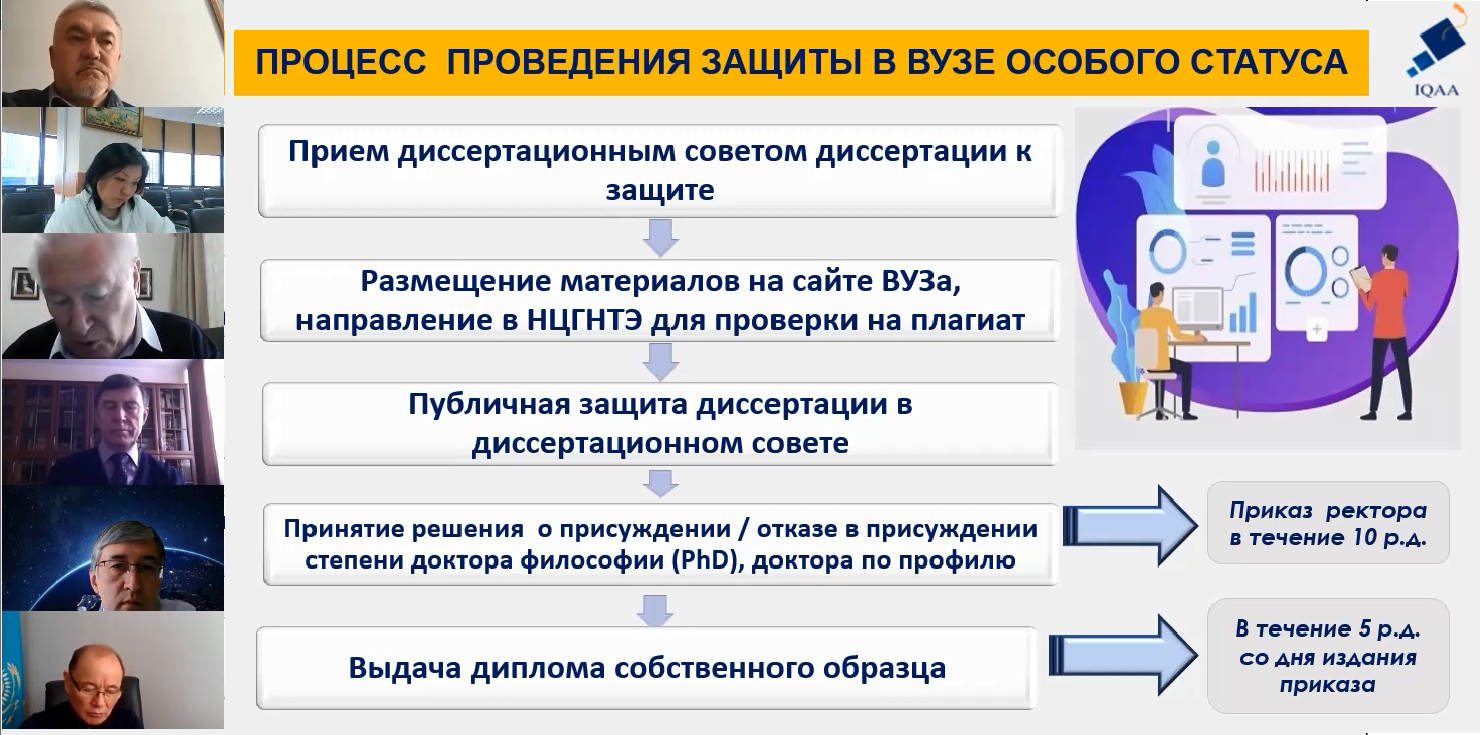 ПРОЦЕСС ПРОВЕДЕНИЯ ЗАЩИТЫ В ВУЗЕ ОСОБОГО СТАТУСА

IQAA

Прием диссертационным советом диссертации к защите

Размещение материалов на сайте ВУЗа, направление в НЦГНТЭ для проверки на плагиат

Публичная защита диссертации в диссертационном совете

Принятие решения о присуждении / отказе в присуждении степени доктора философии (PhD), доктора по профилю

Приказ ректора в течение 10 р.д.

Выдача диплома собственного образца

В течение 5 р.д. со дня издания приказа